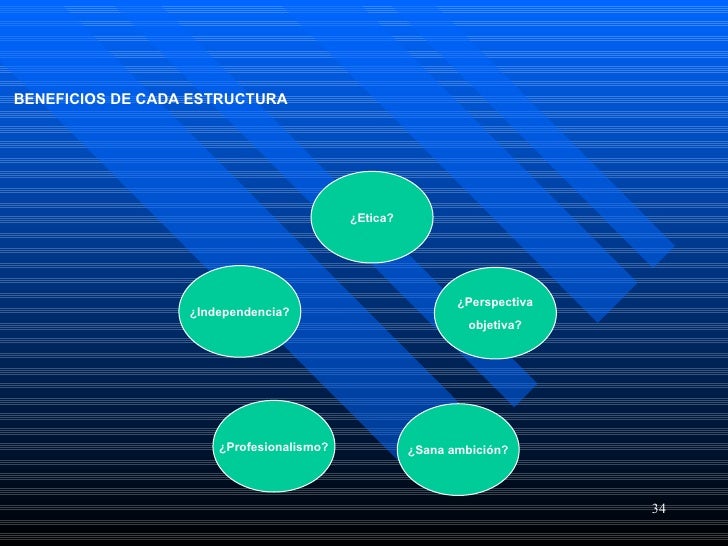 BENEFICIOS DE CADA ESTRUCTURA

¿Etica?

¿Independencia?

¿Perspectiva objetiva?

¿Profesionalismo?

¿Sana ambición?

34